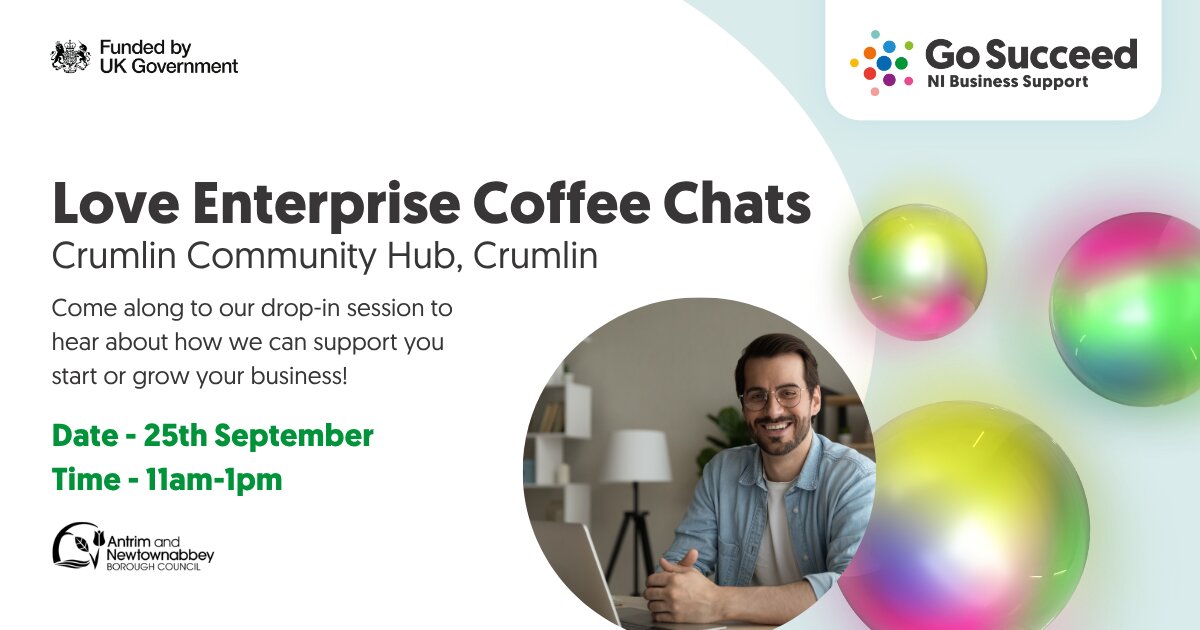 Funded by
UK Government

Go Succeed
NI Business Support

Love Enterprise Coffee Chats
Crumlin Community Hub, Crumlin

Come along to our drop-in session to hear about how we can support you start or grow your business!

Date - 25th September
Time - 11am-1pm

Antrim and Newtownabbey
BOROUGH COUNCIL